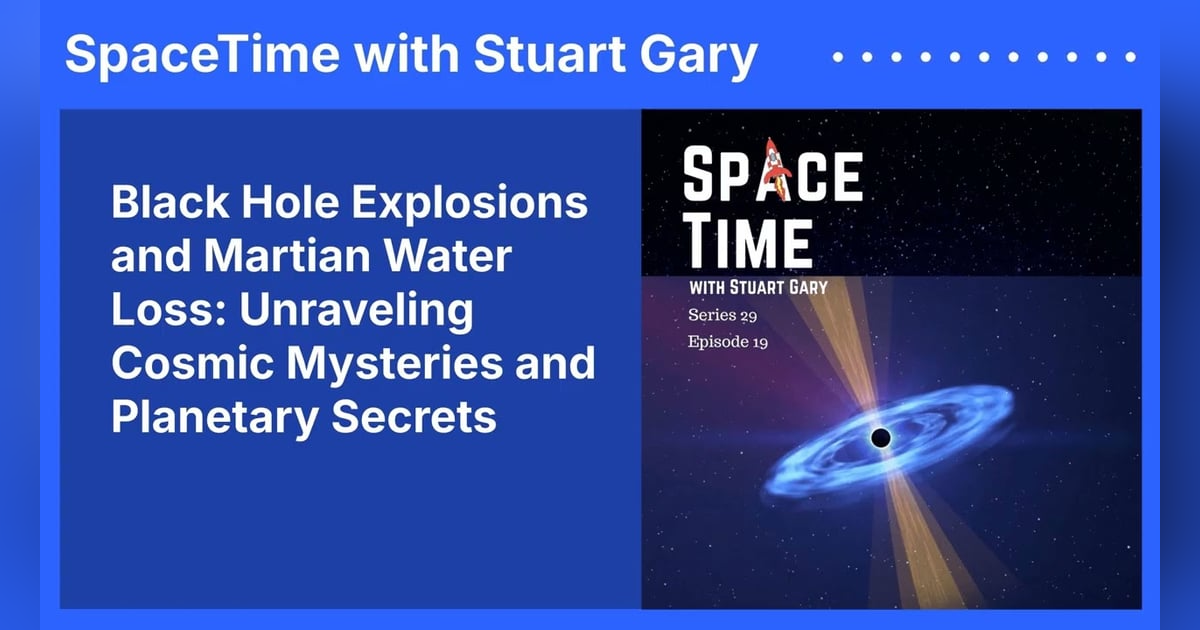 SpaceTime with Stuart Gary

Black Hole Explosions and Martian Water Loss: Unraveling Cosmic Mysteries and Planetary Secrets

SPACE TIME
WITH STUART GARY
Series 29
Episode 19